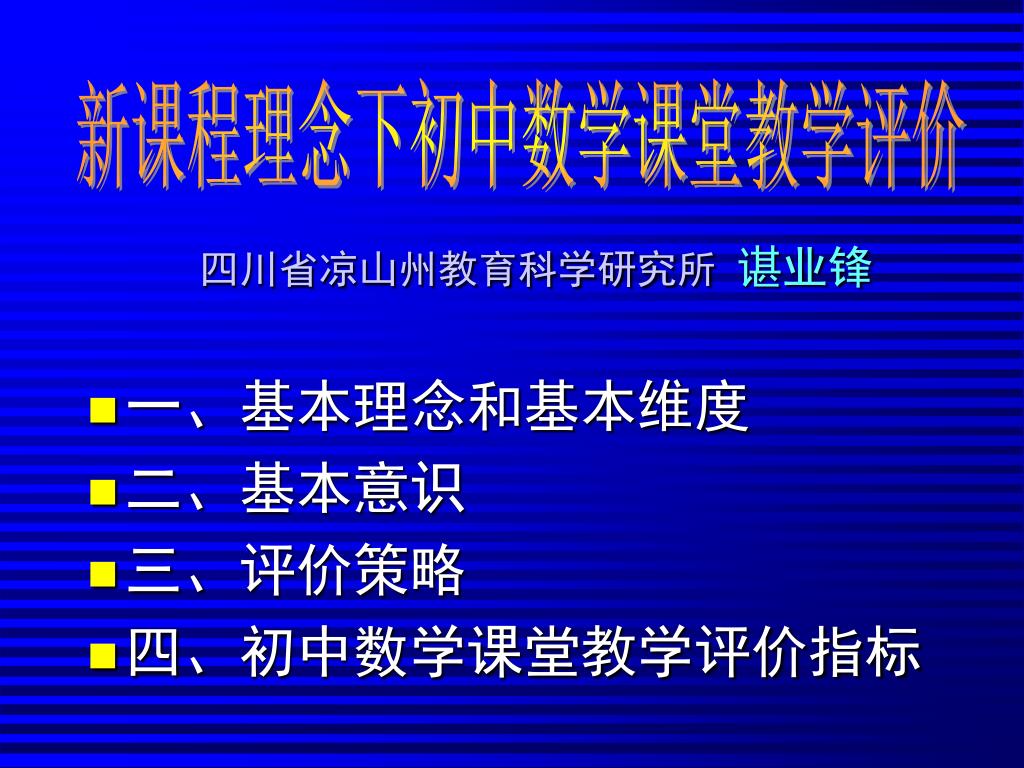 新课程理念下初中数学课堂教学评价

四川省凉山州教育科学研究所 谌业锋

一、基本理念和基本维度
二、基本意识
三、评价策略
四、初中数学课堂教学评价指标